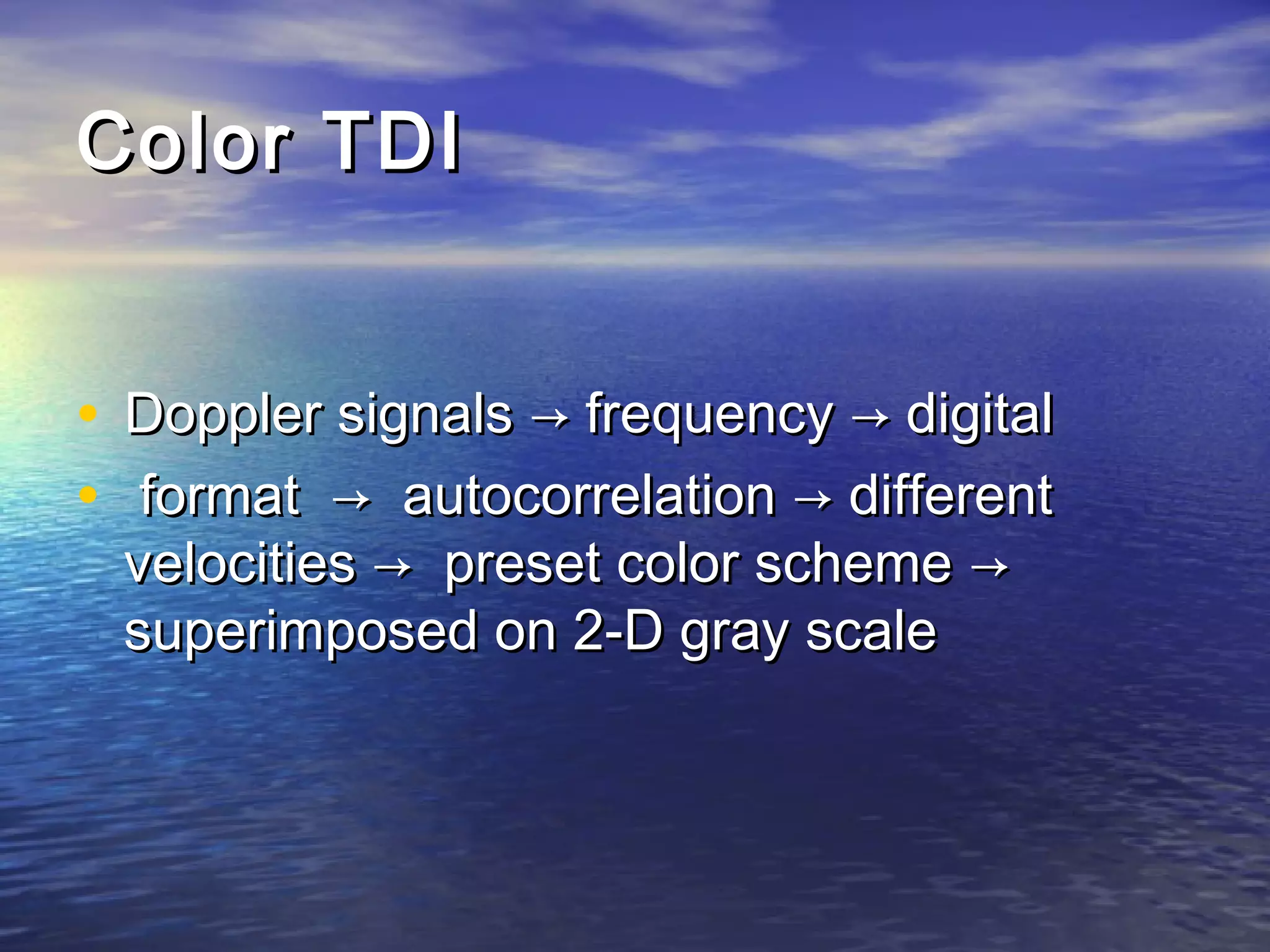 Color TDI

• Doppler signals → frequency → digital
• format → autocorrelation → different velocities → preset color scheme → superimposed on 2-D gray scale